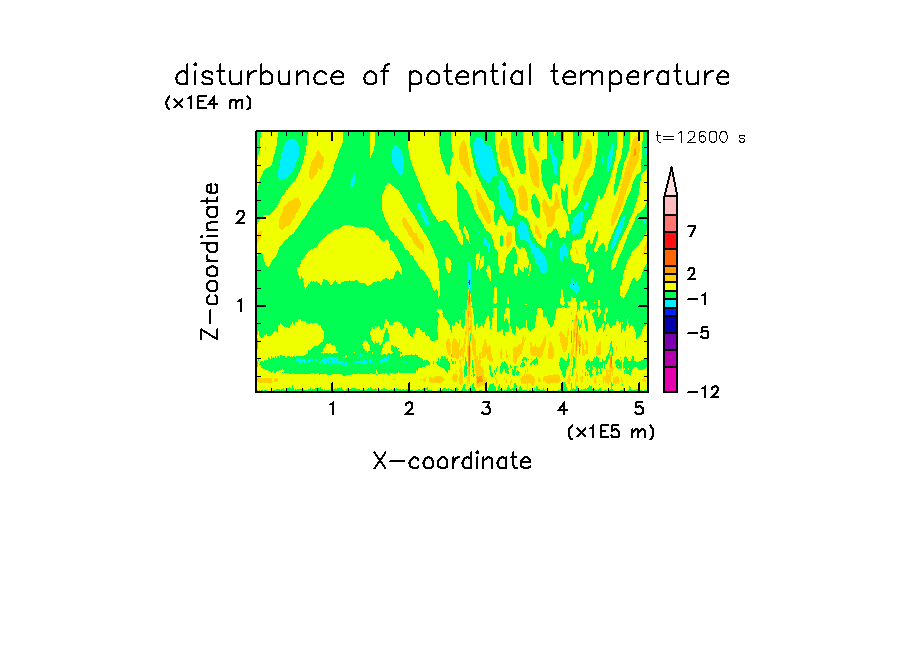 disturbunce of potential temperature
(x1E4 m)

t=12600 s

Z-coordinate

2

1

7

2

−1

−5

−12

1 2 3 4 5

(x1E5 m)

X-coordinate